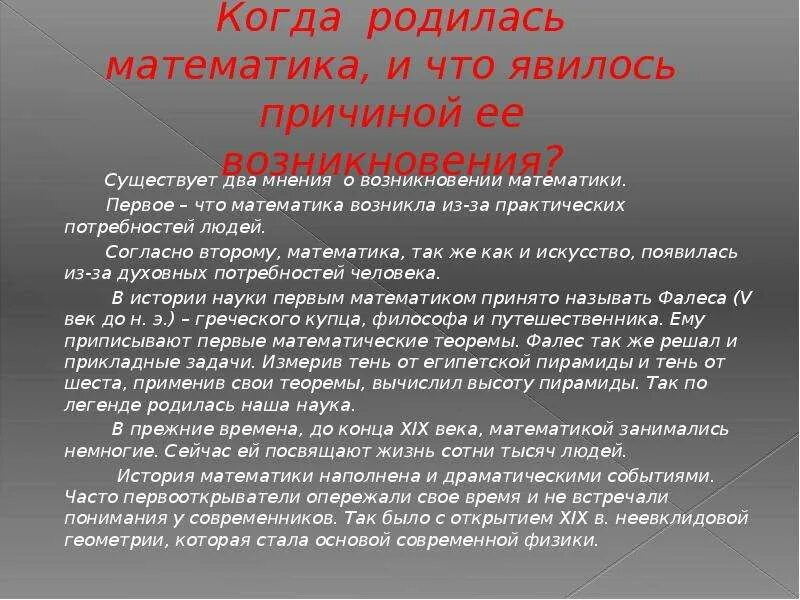 Когда родилась математика, и что явилось причиной ее возникновения?

Существует два мнения о возникновении математики.

Первое – что математика возникла из-за практических потребностей людей.

Согласно второму, математика, так же как и искусство, появилась из-за духовных потребностей человека.

В истории науки первым математиком принято называть Фалеса (V век до н. э.) – греческого купца, философа и путешественника. Ему приписывают первые математические теоремы. Фалес так же решал и прикладные задачи. Измерив тень от египетской пирамиды и тень от шеста, применив свои теоремы, вычислил высоту пирамиды. Так по легенде родилась наша наука.

В прежние времена, до конца XIX века, математикой занимались немногие. Сейчас ей посвящают жизнь сотни тысяч людей.

История математики наполнена и драматическими событиями. Часто первооткрыватели опережали свое время и не встречали понимания у современников. Так было с открытием XIX в. неевклидовой геометрии, которая стала основой современной физики.